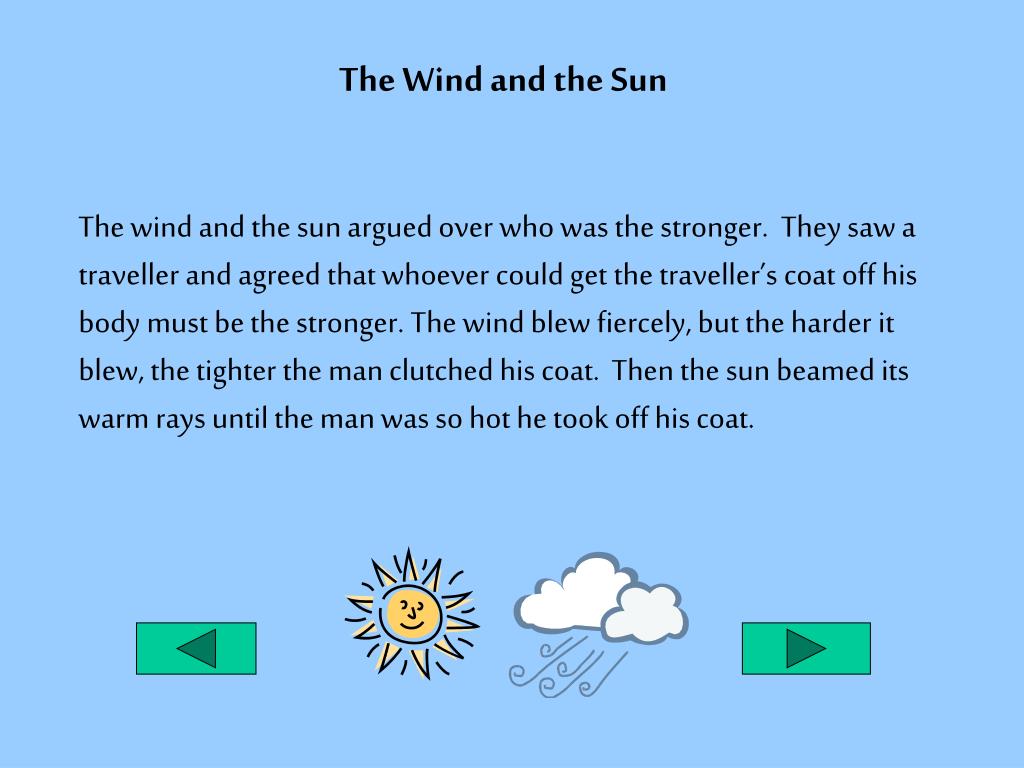 The Wind and the Sun

The wind and the sun argued over who was the stronger.  They saw a traveller and agreed that whoever could get the traveller's coat off his body must be the stronger. The wind blew fiercely, but the harder it blew, the tighter the man clutched his coat.  Then the sun beamed its warm rays until the man was so hot he took off his coat.